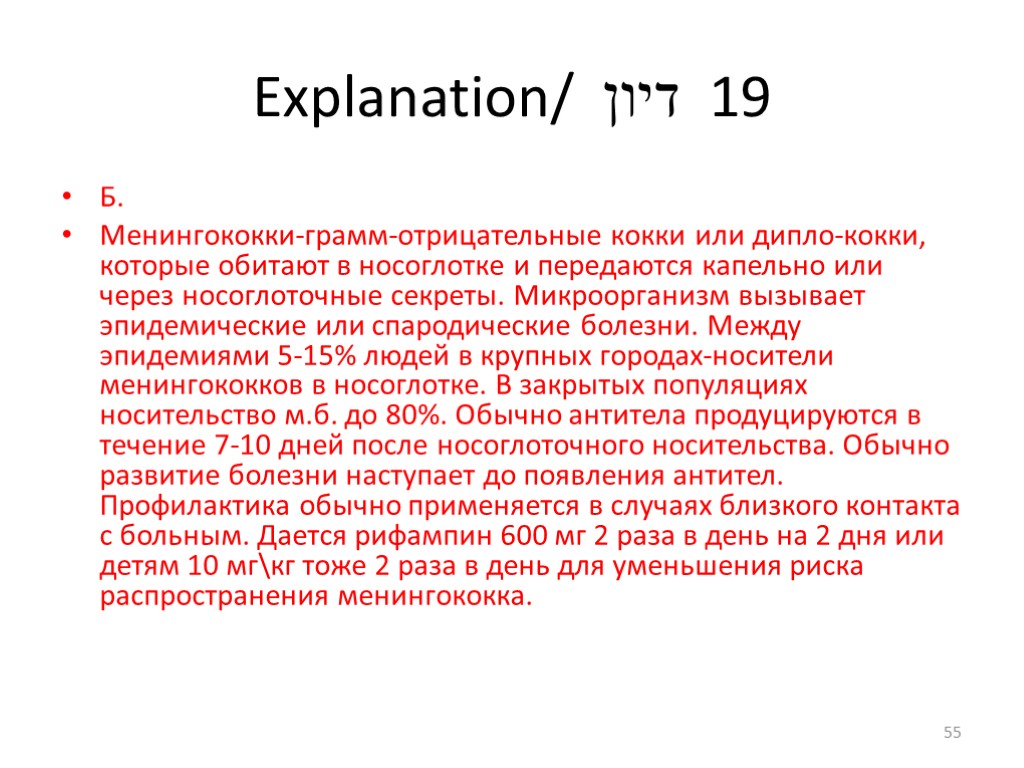 Explanation/ דיון 19

• Б.
• Менингококки-грамм-отрицательные кокки или дипло-кокки, которые обитают в носоглотке и передаются капельно или через носоглоточные секреты. Микроорганизм вызывает эпидемические или спародические болезни. Между эпидемиями 5-15% людей в крупных городах-носители менингококков в носоглотке. В закрытых популяциях носительство м.б. до 80%. Обычно антитела продуцируются в течение 7-10 дней после носоглоточного носительства. Обычно развитие болезни наступает до появления антител. Профилактика обычно применяется в случаях близкого контакта с больным. Дается рифампин 600 мг 2 раза в день на 2 дня или детям 10 мг\кг тоже 2 раза в день для уменьшения риска распространения менингококка.

55